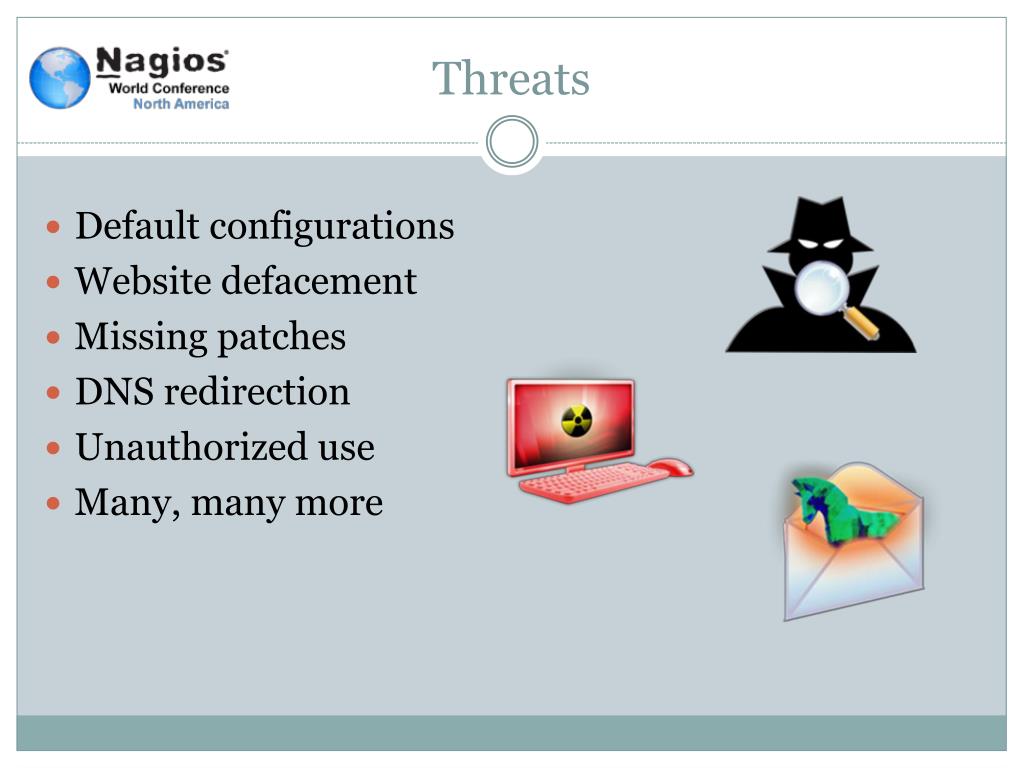 Nagios
World Conference
North America

Threats

- Default configurations
- Website defacement
- Missing patches
- DNS redirection
- Unauthorized use
- Many, many more